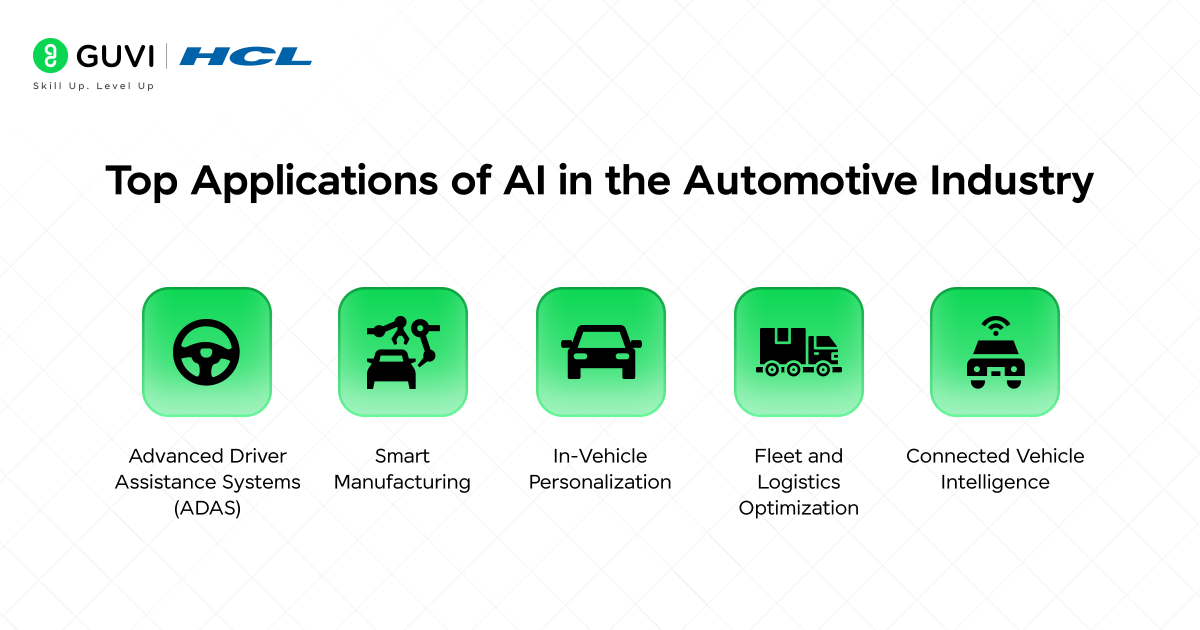 GUVI | HCL
Skill Up. Level Up

Top Applications of AI in the Automotive Industry

Advanced Driver Assistance Systems (ADAS)

Smart Manufacturing

In-Vehicle Personalization

Fleet and Logistics Optimization

Connected Vehicle Intelligence